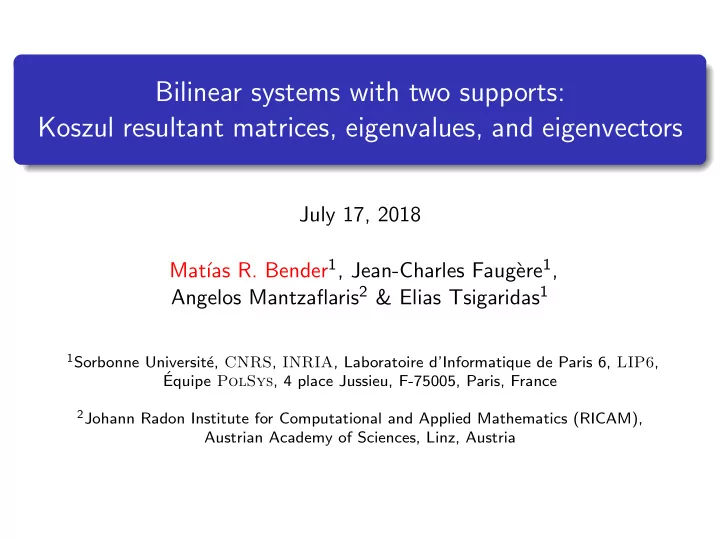 Bilinear systems with two supports:
Koszul resultant matrices, eigenvalues, and eigenvectors

July 17, 2018

Matías R. Bender$^1$, Jean-Charles Faugère$^1$, Angelos Mantzaflaris$^2$ & Elias Tsigaridas$^1$

$^1$Sorbonne Université, CNRS, INRIA, Laboratoire d'Informatique de Paris 6, LIP6, Équipe PolSys, 4 place Jussieu, F-75005, Paris, France

$^2$Johann Radon Institute for Computational and Applied Mathematics (RICAM), Austrian Academy of Sciences, Linz, Austria